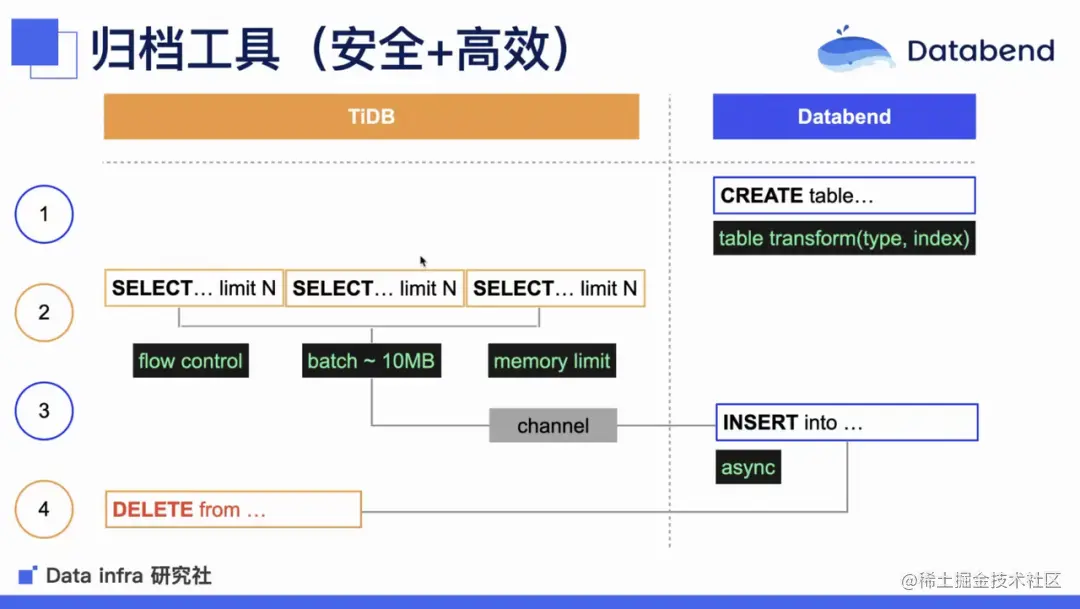 归档工具（安全+高效）

Databend

TiDB

Databend

1

CREATE table…

table transform(type, index)

2

SELECT… limit N

SELECT… limit N

SELECT… limit N

flow control

batch ~ 10MB

memory limit

3

channel

INSERT into …

async

4

DELETE from …

Data infra 研究社

@稀土掘金技术社区